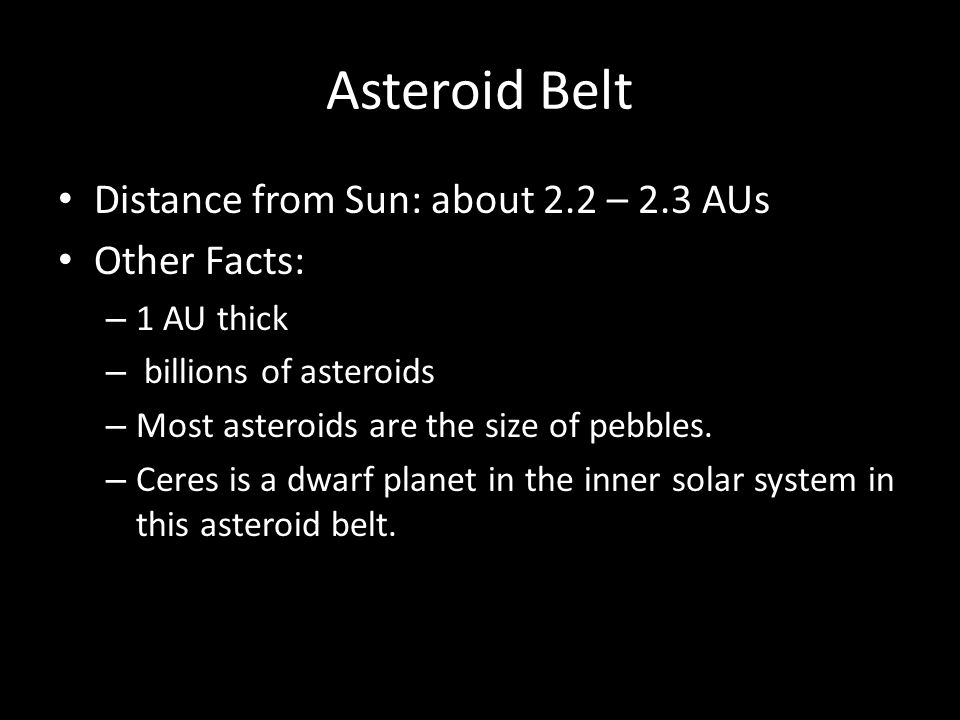 Asteroid Belt

• Distance from Sun: about 2.2 – 2.3 AUs
• Other Facts:
– 1 AU thick
– billions of asteroids
– Most asteroids are the size of pebbles.
– Ceres is a dwarf planet in the inner solar system in this asteroid belt.